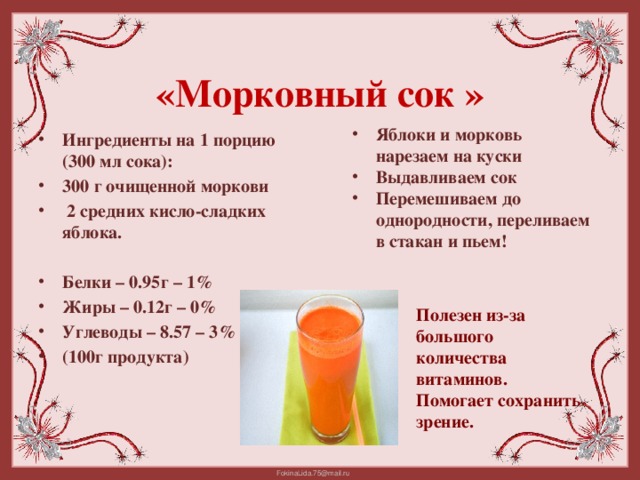 «Морковный сок »

• Ингредиенты на 1 порцию (300 мл сока):
• 300 г очищенной моркови
• 2 средних кисло-сладких яблока.

• Белки – 0.95г – 1%
• Жиры – 0.12г – 0%
• Углеводы – 8.57 – 3%
• (100г продукта)

• Яблоки и морковь нарезаем на куски
• Выдавливаем сок
• Перемешиваем до однородности, переливаем в стакан и пьем!

Полезен из-за большого количества витаминов. Помогает сохранить зрение.

FokinaLida.75@mail.ru